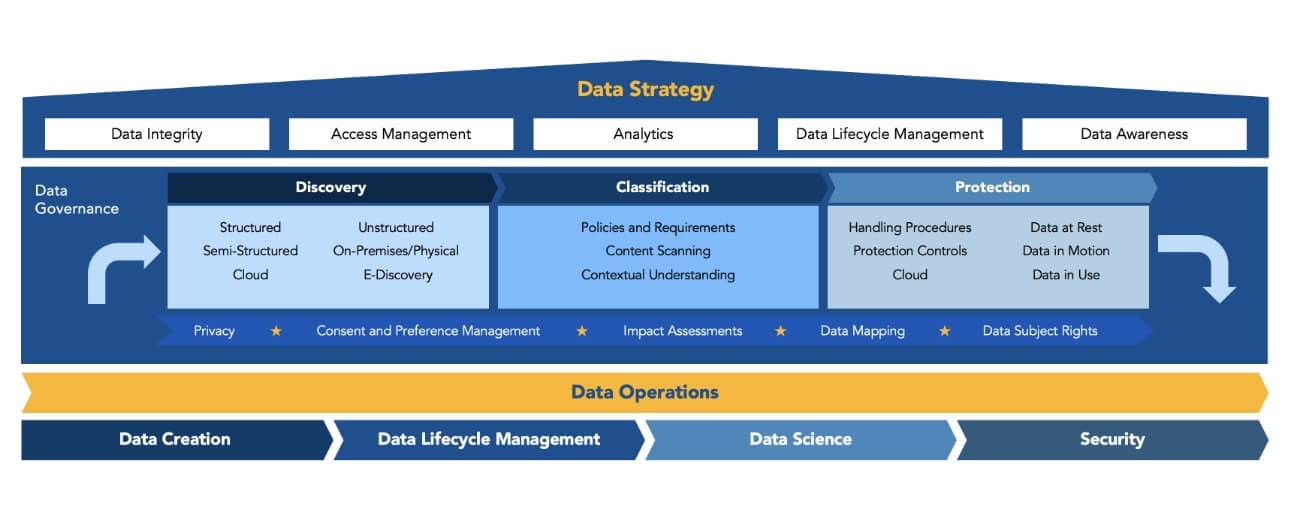 Data Strategy

Data Integrity

Access Management

Analytics

Data Lifecycle Management

Data Awareness

Data Governance

Discovery

Structured
Semi-Structured
Cloud

Unstructured
On-Premises/Physical
E-Discovery

Classification

Policies and Requirements
Content Scanning
Contextual Understanding

Protection

Handling Procedures
Protection Controls
Cloud

Data at Rest
Data in Motion
Data in Use

Privacy ★ Consent and Preference Management ★ Impact Assessments ★ Data Mapping ★ Data Subject Rights

Data Operations

Data Creation

Data Lifecycle Management

Data Science

Security